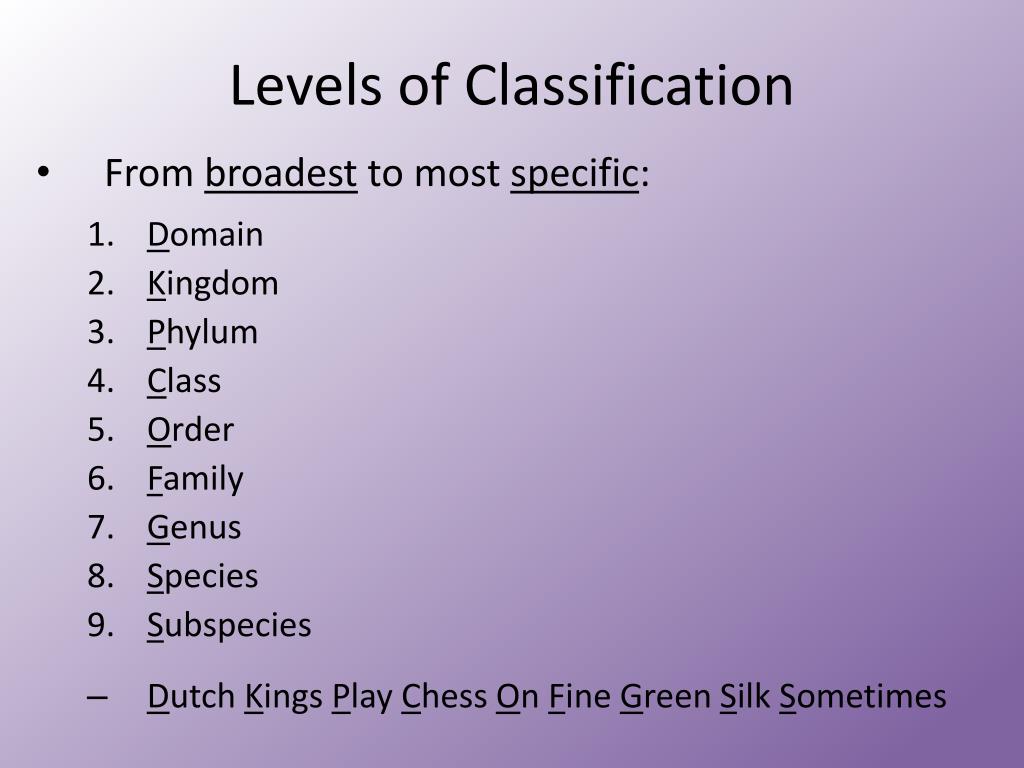 Levels of Classification

• From broadest to most specific:

1. Domain
2. Kingdom
3. Phylum
4. Class
5. Order
6. Family
7. Genus
8. Species
9. Subspecies

– Dutch Kings Play Chess On Fine Green Silk Sometimes